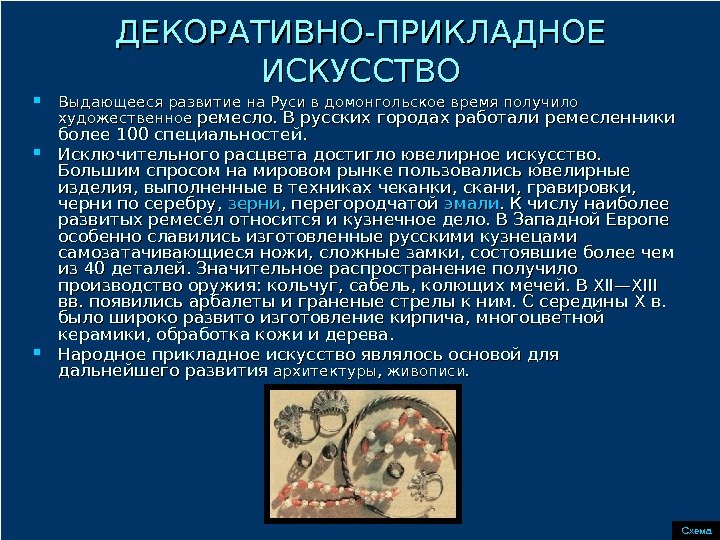 ДЕКОРАТИВНО-ПРИКЛАДНОЕ ИСКУССТВО

Выдающееся развитие на Руси в домонгольское время получило художественное ремесло. В русских городах работали ремесленники более 100 специальностей.

Исключительного расцвета достигло ювелирное искусство. Большим спросом на мировом рынке пользовались ювелирные изделия, выполненные в техниках чеканки, скани, гравировки, черни по серебру, зерни, перегородчатой эмали. К числу наиболее развитых ремесел относится и кузнечное дело. В Западной Европе особенно славились изготовленные русскими кузнецами самозатачивающиеся ножи, сложные замки, состоявшие более чем из 40 деталей. Значительное распространение получило производство оружия: кольчуг, сабель, колющих мечей. В XII—XIII вв. появились арбалеты и граненые стрелы к ним. С середины X в. было широко развито изготовление кирпича, многоцветной керамики, обработка кожи и дерева.

Народное прикладное искусство являлось основой для дальнейшего развития архитектуры, живописи.

Схема